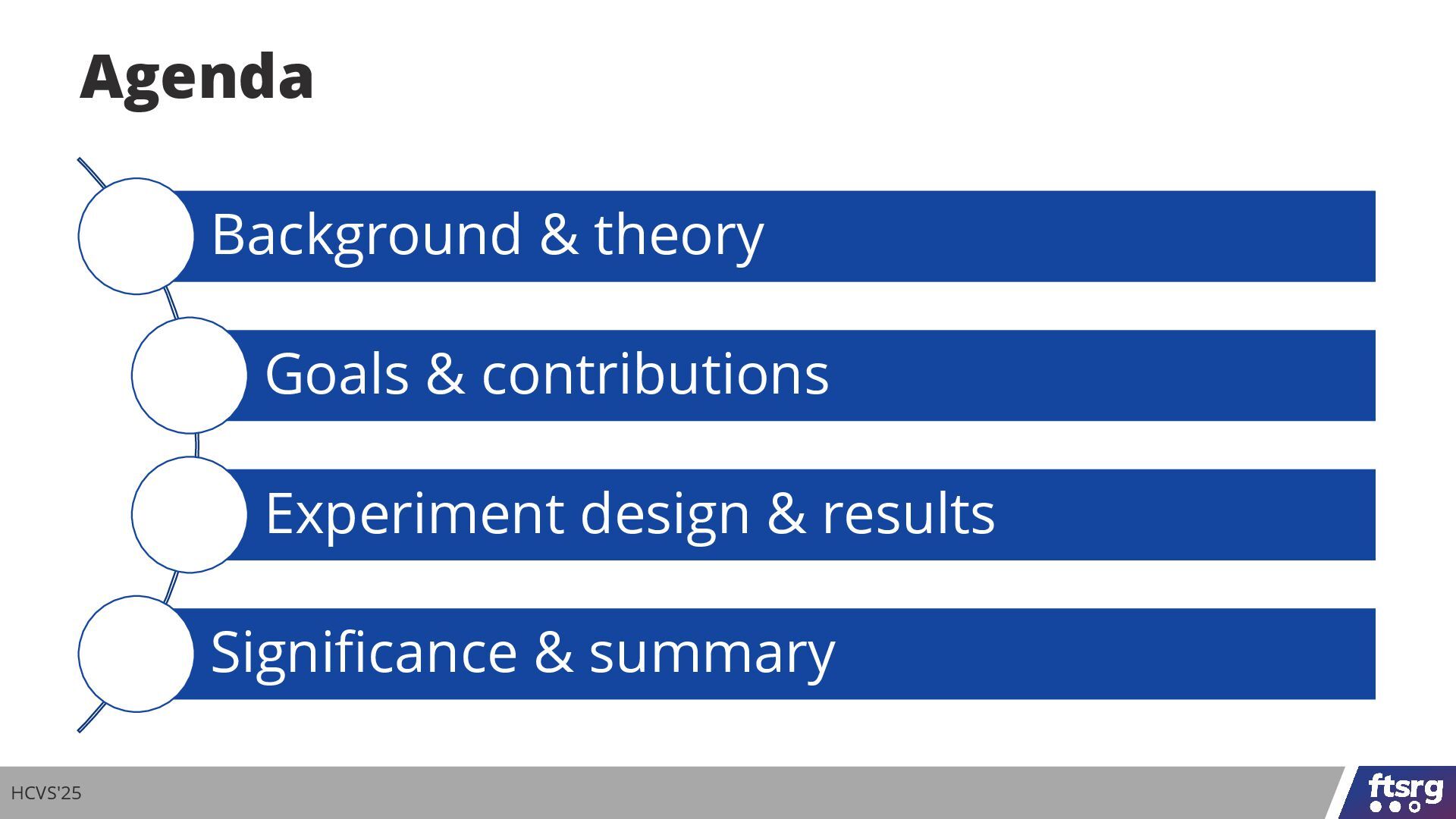 Agenda

Background & theory

Goals & contributions

Experiment design & results

Significance & summary

HCVS'25

ftsrg